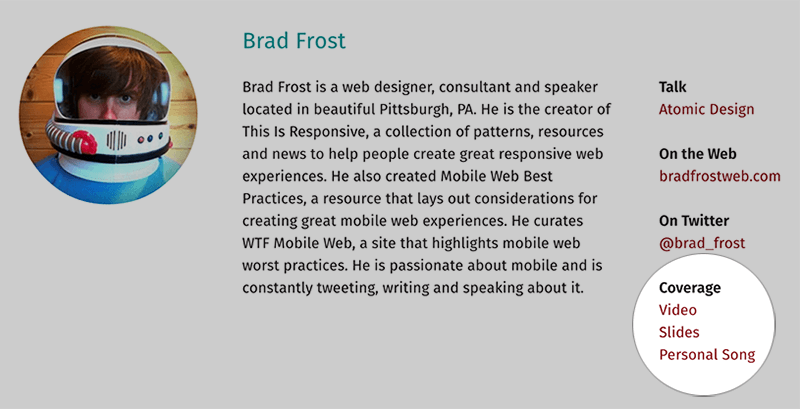 Brad Frost

Brad Frost is a web designer, consultant and speaker located in beautiful Pittsburgh, PA. He is the creator of This Is Responsive, a collection of patterns, resources and news to help people create great responsive web experiences. He also created Mobile Web Best Practices, a resource that lays out considerations for creating great mobile web experiences. He curates WTF Mobile Web, a site that highlights mobile web worst practices. He is passionate about mobile and is constantly tweeting, writing and speaking about it.

Talk
Atomic Design

On the Web
bradfrostweb.com

On Twitter
@brad_frost

Coverage
Video
Slides
Personal Song